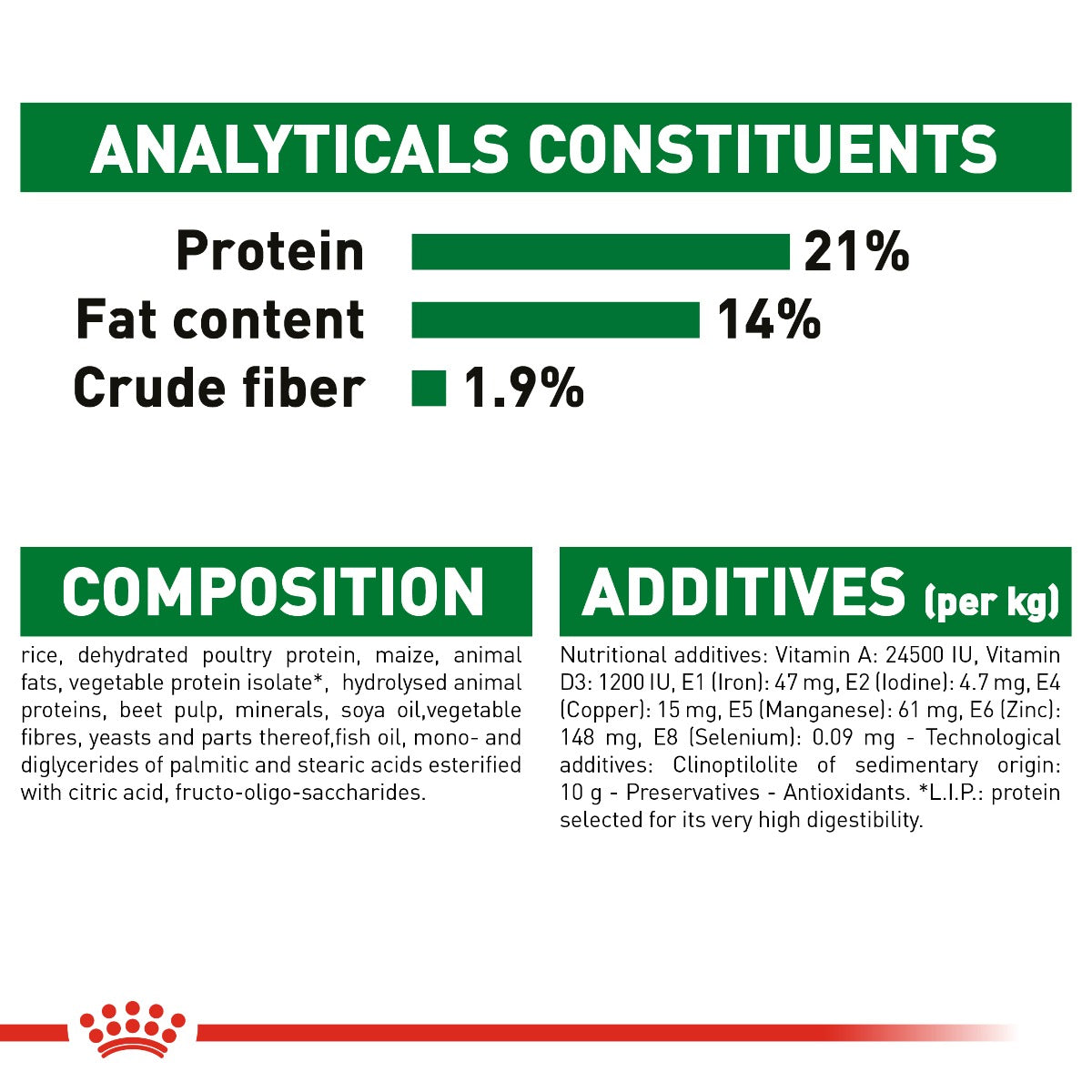 ANALYTICALS CONSTITUENTS

Protein 21%
Fat content 14%
Crude fiber 1.9%

COMPOSITION

rice, dehydrated poultry protein, maize, animal fats, vegetable protein isolate*, hydrolysed animal proteins, beet pulp, minerals, soya oil,vegetable fibres, yeasts and parts thereof,fish oil, mono- and diglycerides of palmitic and stearic acids esterified with citric acid, fructo-oligo-saccharides.

ADDITIVES (per kg)

Nutritional additives: Vitamin A: 24500 IU, Vitamin D3: 1200 IU, E1 (Iron): 47 mg, E2 (Iodine): 4.7 mg, E4 (Copper): 15 mg, E5 (Manganese): 61 mg, E6 (Zinc): 148 mg, E8 (Selenium): 0.09 mg - Technological additives: Clinoptilolite of sedimentary origin: 10 g - Preservatives - Antioxidants. *L.I.P.: protein selected for its very high digestibility.